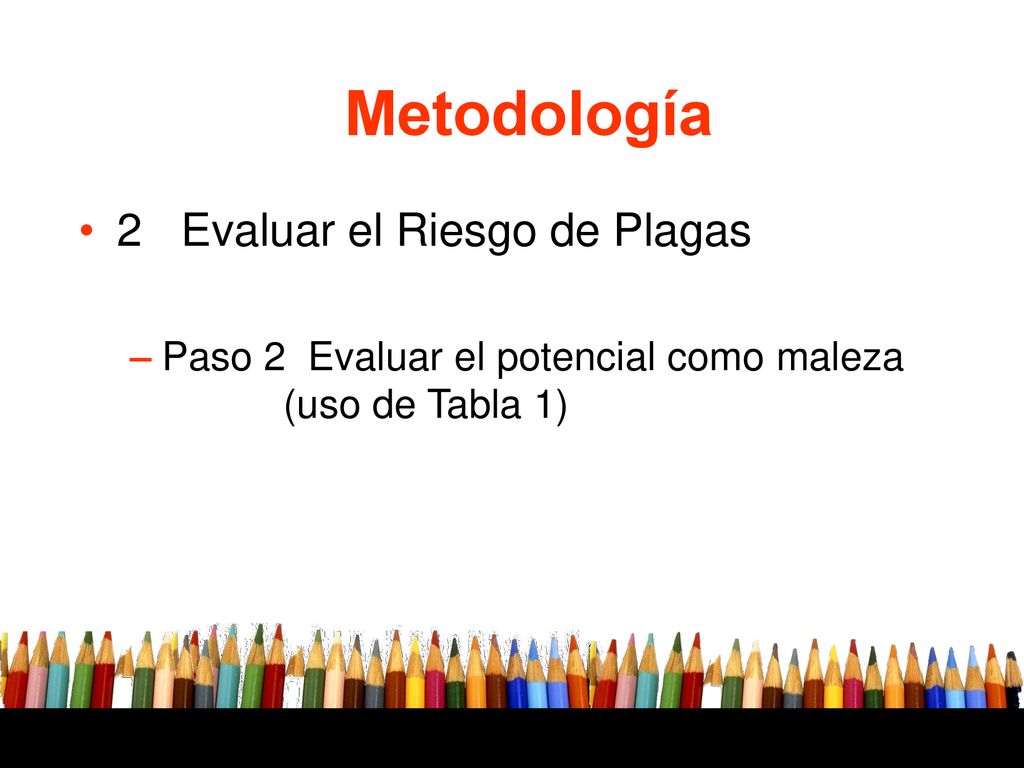 Metodología

• 2 Evaluar el Riesgo de Plagas

– Paso 2 Evaluar el potencial como maleza (uso de Tabla 1)